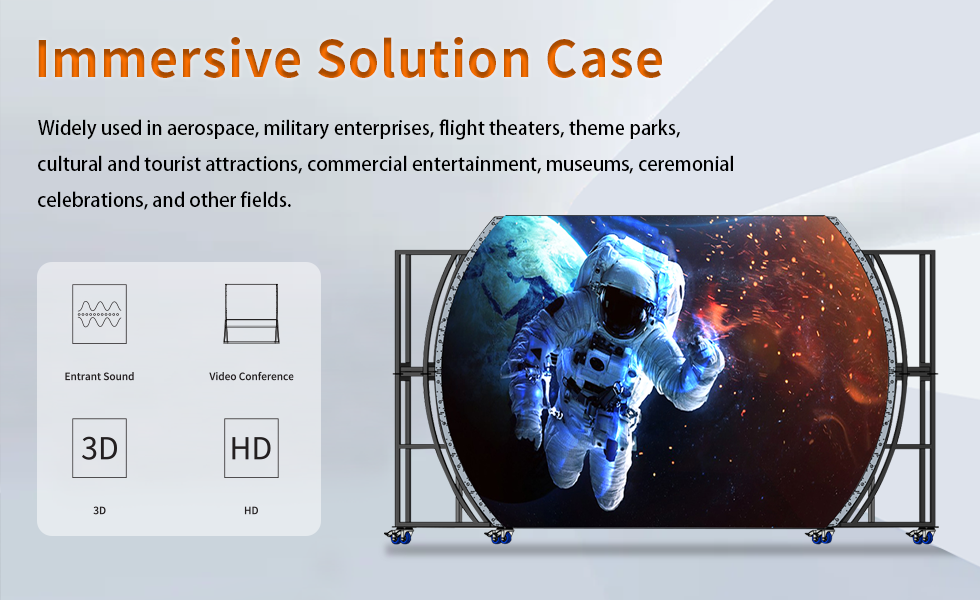 Immersive Solution Case

Widely used in aerospace, military enterprises, flight theaters, theme parks, cultural and tourist attractions, commercial entertainment, museums, ceremonial celebrations, and other fields.

Entrant Sound

Video Conference

3D

3D

HD

HD